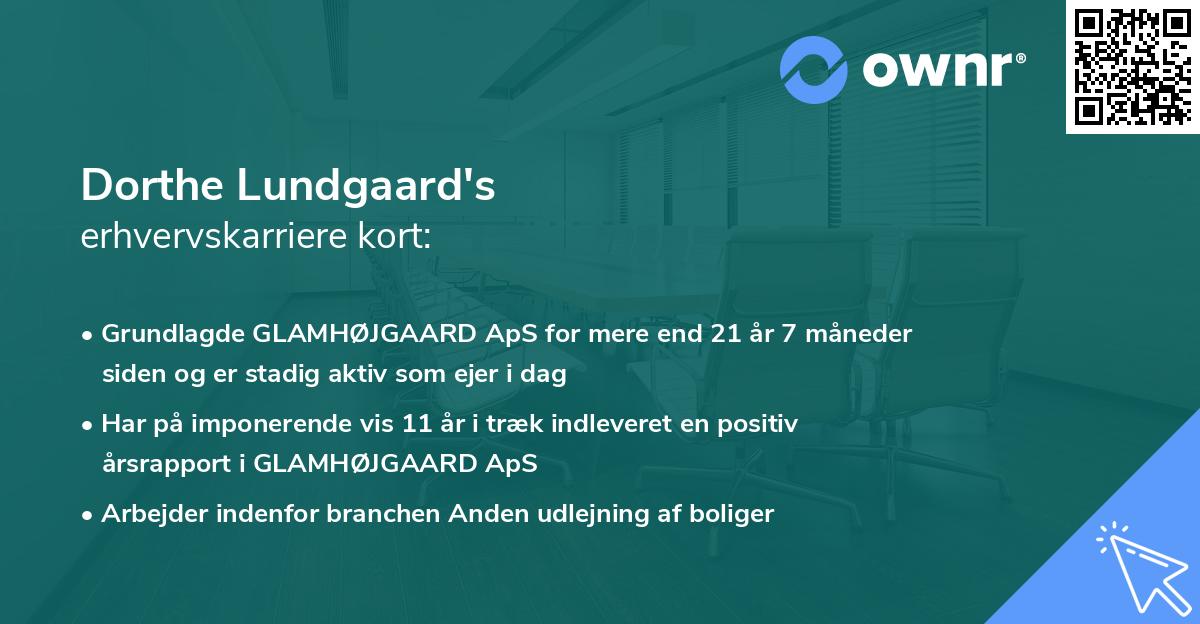 ownr®

Dorthe Lundgaard's
erhvervskarriere kort:

• Grundlagde GLAMHØJGAARD ApS for mere end 21 år 7 måneder siden og er stadig aktiv som ejer i dag

• Har på imponerende vis 11 år i træk indleveret en positiv årsrapport i GLAMHØJGAARD ApS

• Arbejder indenfor branchen Anden udlejning af boliger